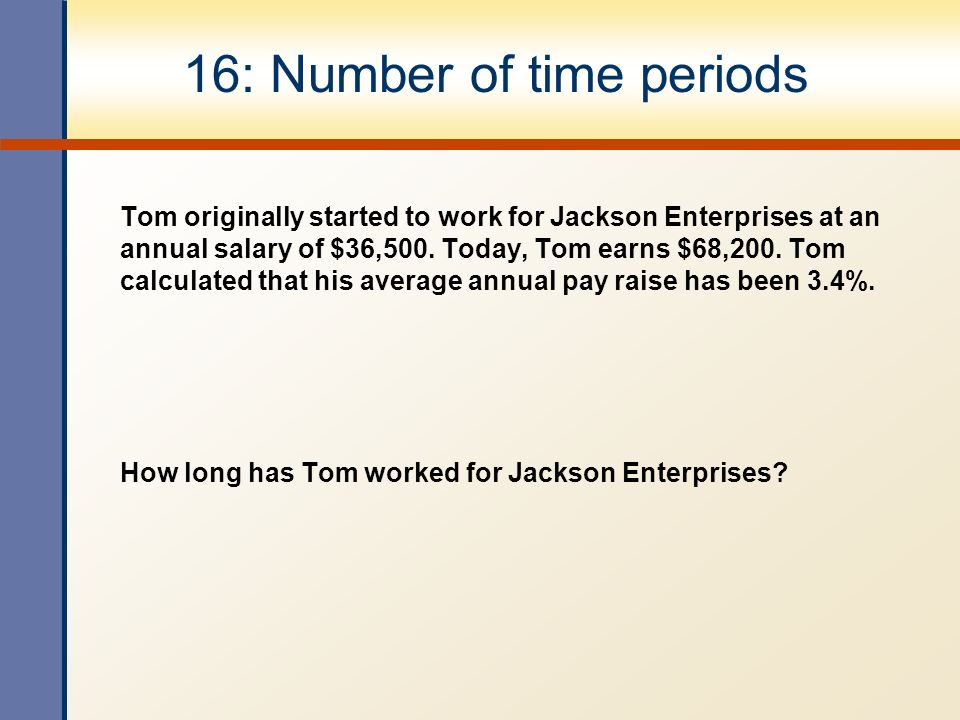 16: Number of time periods

Tom originally started to work for Jackson Enterprises at an annual salary of \$36,500. Today, Tom earns \$68,200. Tom calculated that his average annual pay raise has been 3.4%.

How long has Tom worked for Jackson Enterprises?